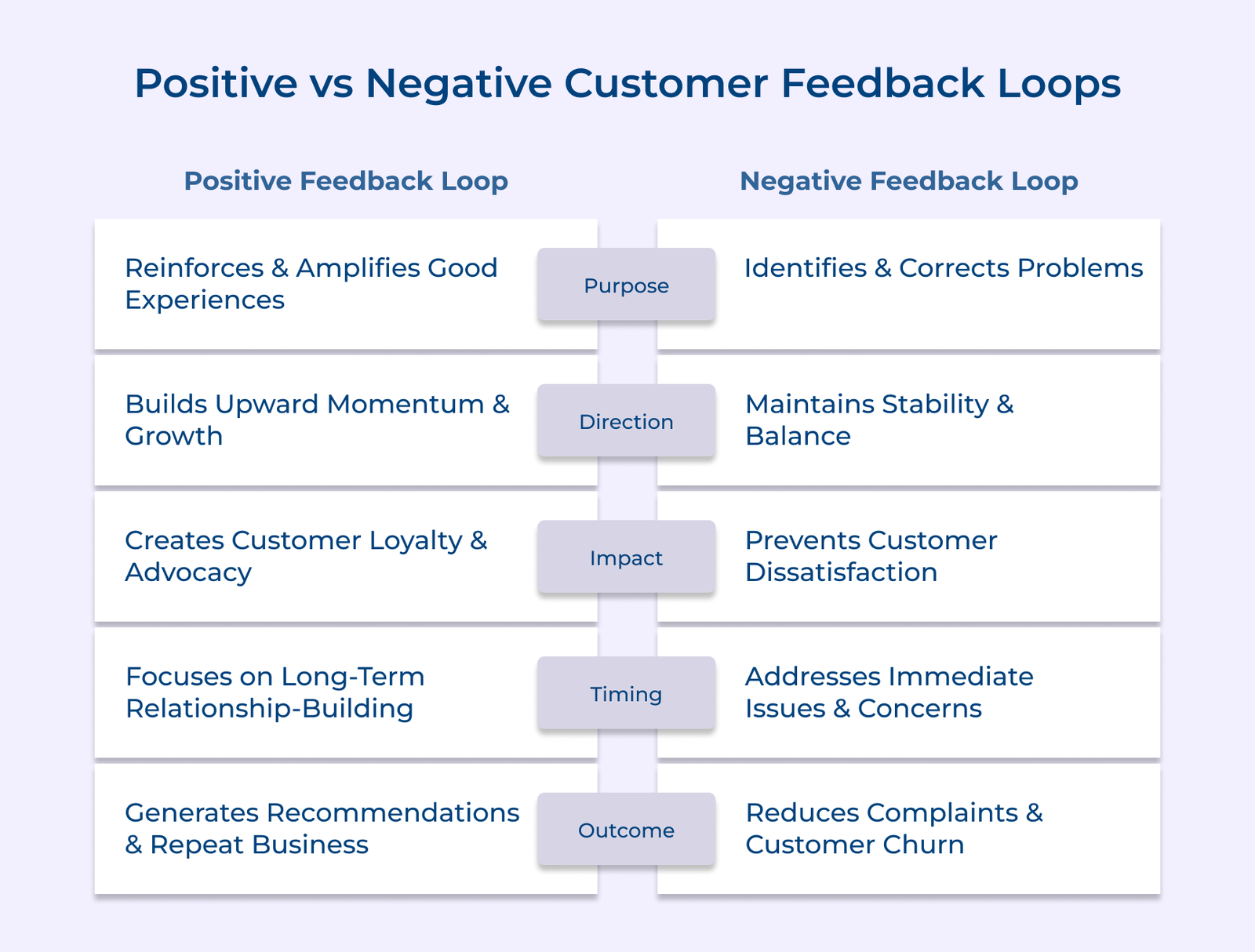 Positive vs Negative Customer Feedback Loops

| Positive Feedback Loop | | Negative Feedback Loop |
|---|---|---|
| Reinforces & Amplifies Good Experiences | Purpose | Identifies & Corrects Problems |
| Builds Upward Momentum & Growth | Direction | Maintains Stability & Balance |
| Creates Customer Loyalty & Advocacy | Impact | Prevents Customer Dissatisfaction |
| Focuses on Long-Term Relationship-Building | Timing | Addresses Immediate Issues & Concerns |
| Generates Recommendations & Repeat Business | Outcome | Reduces Complaints & Customer Churn |